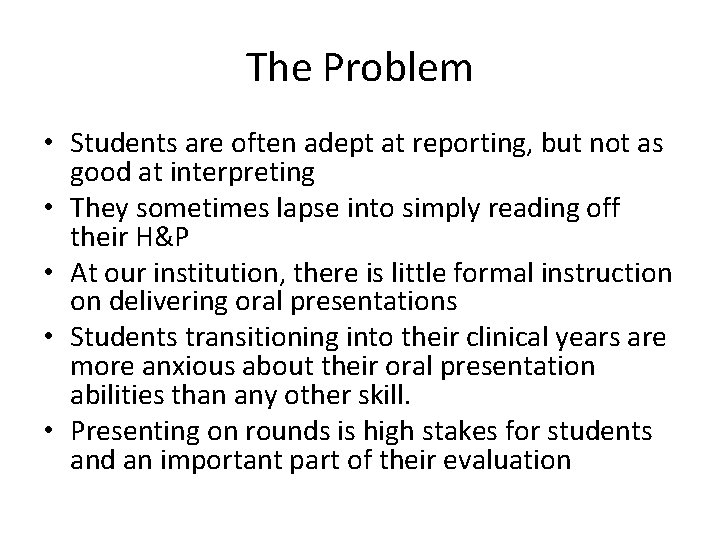 The Problem

• Students are often adept at reporting, but not as good at interpreting
• They sometimes lapse into simply reading off their H&P
• At our institution, there is little formal instruction on delivering oral presentations
• Students transitioning into their clinical years are more anxious about their oral presentation abilities than any other skill.
• Presenting on rounds is high stakes for students and an important part of their evaluation